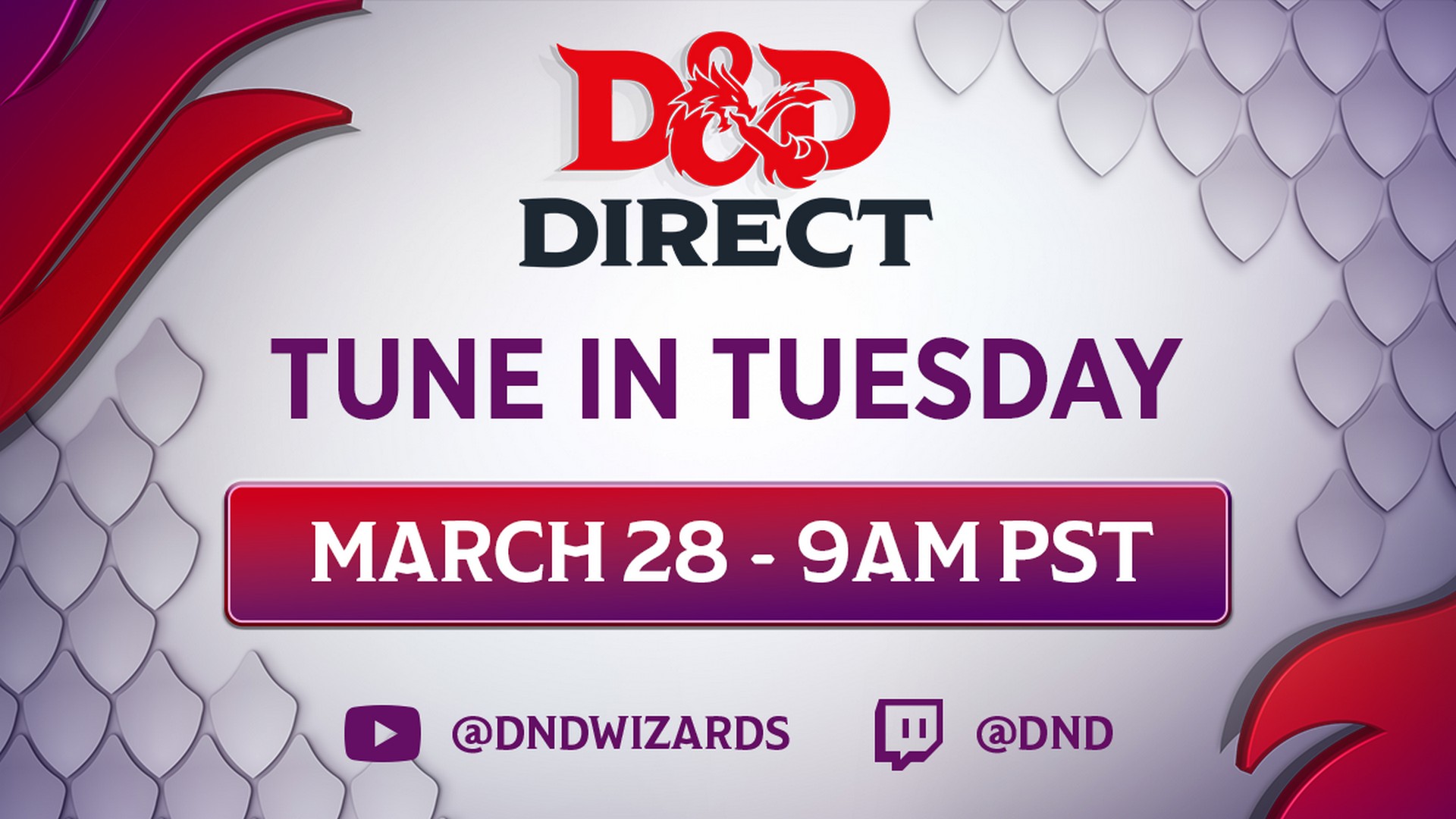 D&D
DIRECT

TUNE IN TUESDAY

MARCH 28 - 9AM PST

@DNDWIZARDS @DND